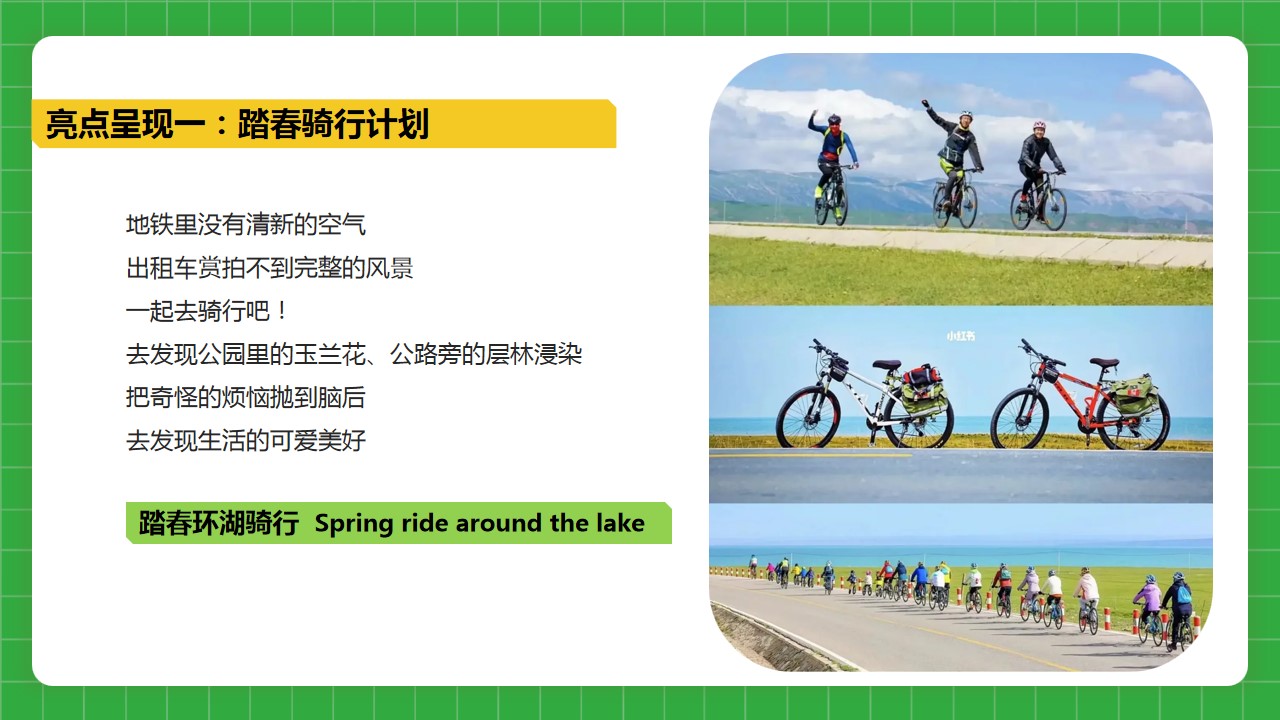 亮点呈现一：踏春骑行计划

地铁里没有清新的空气
出租车赏拍不到完整的风景
一起去骑行吧！
去发现公园里的玉兰花、公路旁的层林浸染
把奇怪的烦恼抛到脑后
去发现生活的可爱美好

踏春环湖骑行 Spring ride around the lake

小红书